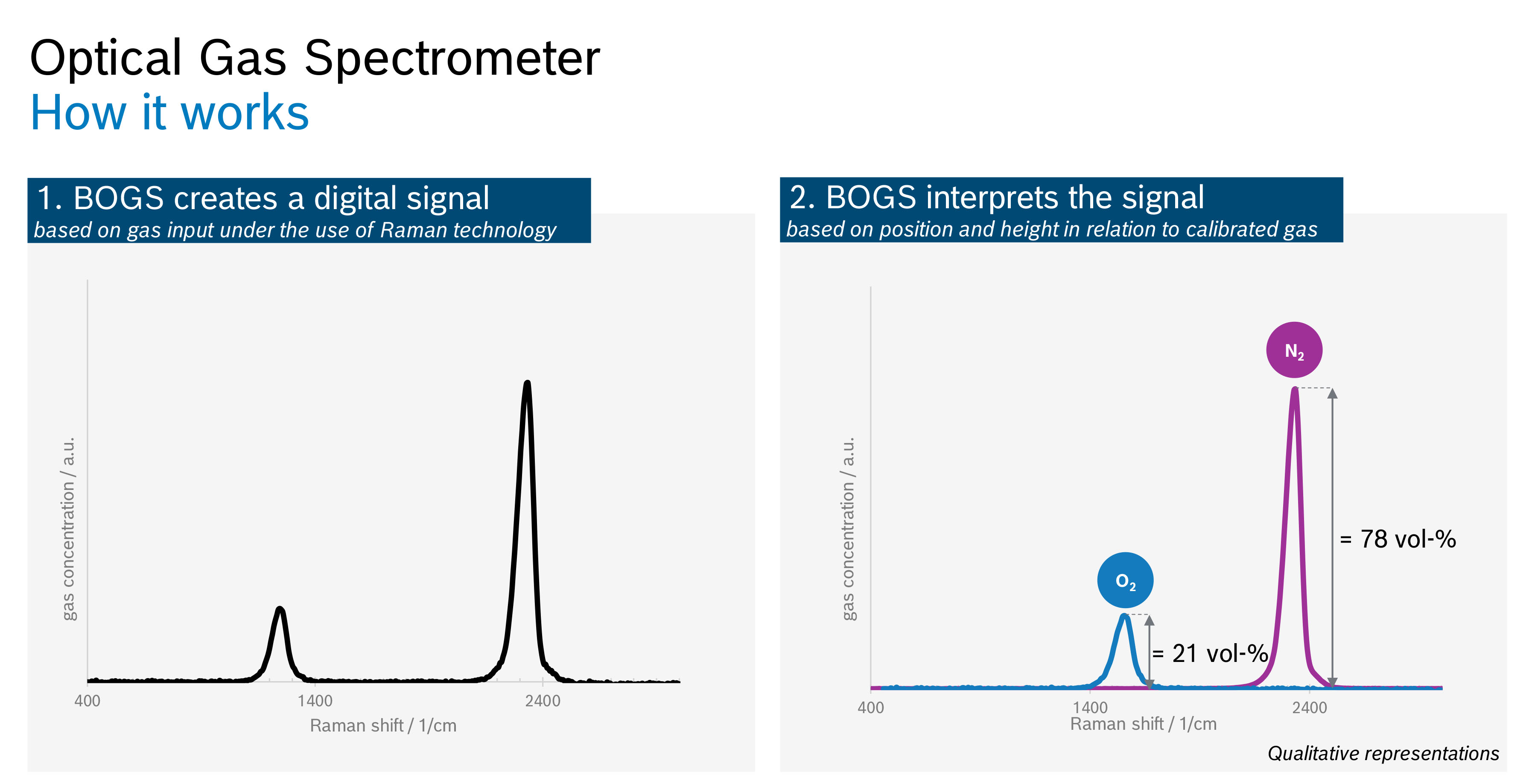 Optical Gas Spectrometer
How it works

1. BOGS creates a digital signal
based on gas input under the use of Raman technology

gas concentration / a.u.

400
1400
2400
Raman shift / 1/cm

2. BOGS interprets the signal
based on position and height in relation to calibrated gas

gas concentration / a.u.

$N_2$
= 78 vol-%
$O_2$
= 21 vol-%

400
1400
2400
Raman shift / 1/cm

Qualitative representations